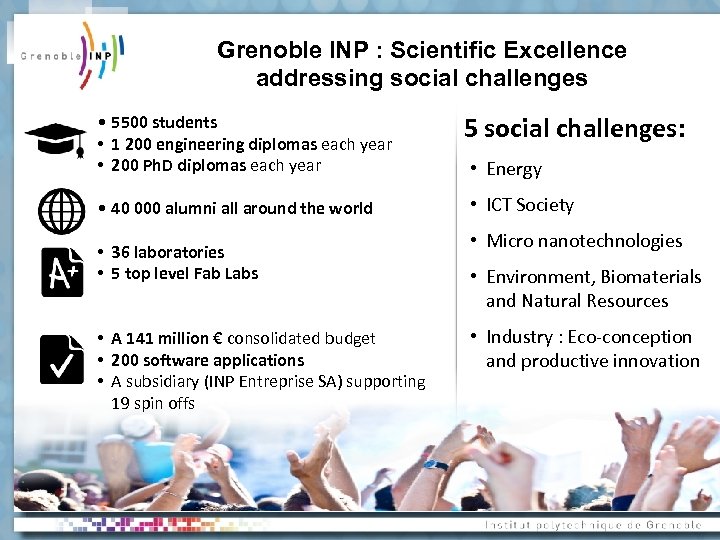 Grenoble INP

Grenoble INP : Scientific Excellence addressing social challenges

• 5500 students
• 1 200 engineering diplomas each year
• 200 PhD diplomas each year

• 40 000 alumni all around the world

A+

• 36 laboratories
• 5 top level Fab Labs

• A 141 million € consolidated budget
• 200 software applications
• A subsidiary (INP Entreprise SA) supporting 19 spin offs

5 social challenges:

• Energy
• ICT Society
• Micro nanotechnologies
• Environment, Biomaterials and Natural Resources
• Industry : Eco-conception and productive innovation

Institut polytechnique de Grenoble